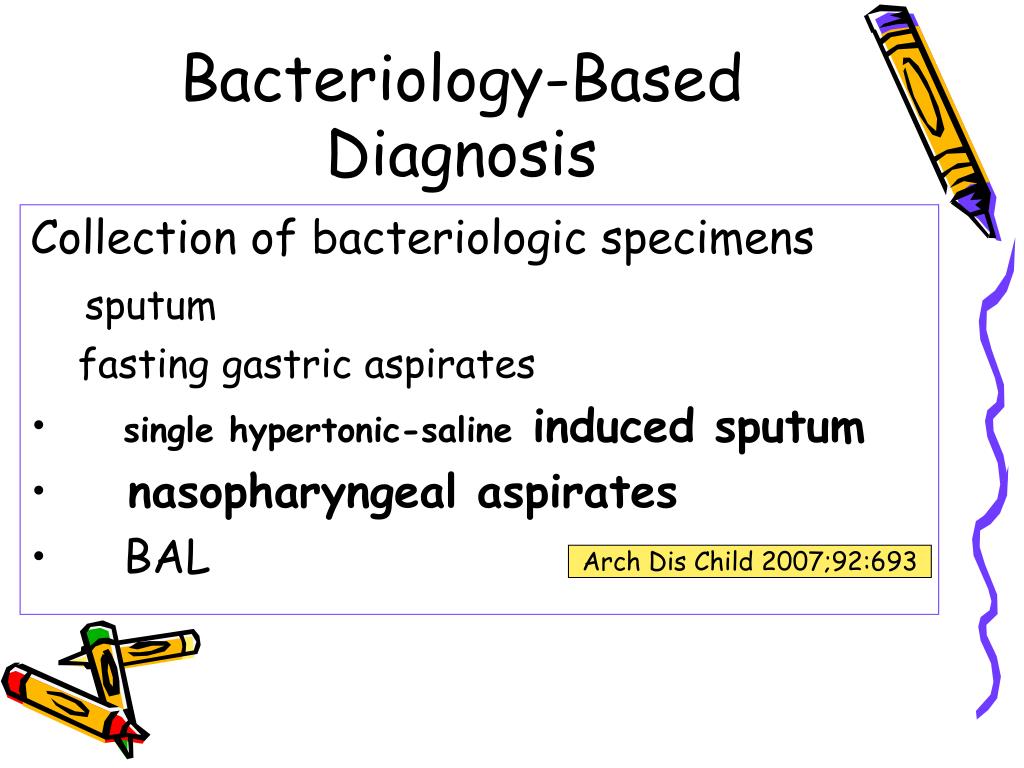 Bacteriology-Based Diagnosis

Collection of bacteriologic specimens

sputum

fasting gastric aspirates

• single hypertonic-saline induced sputum

• nasopharyngeal aspirates

• BAL

Arch Dis Child 2007;92:693